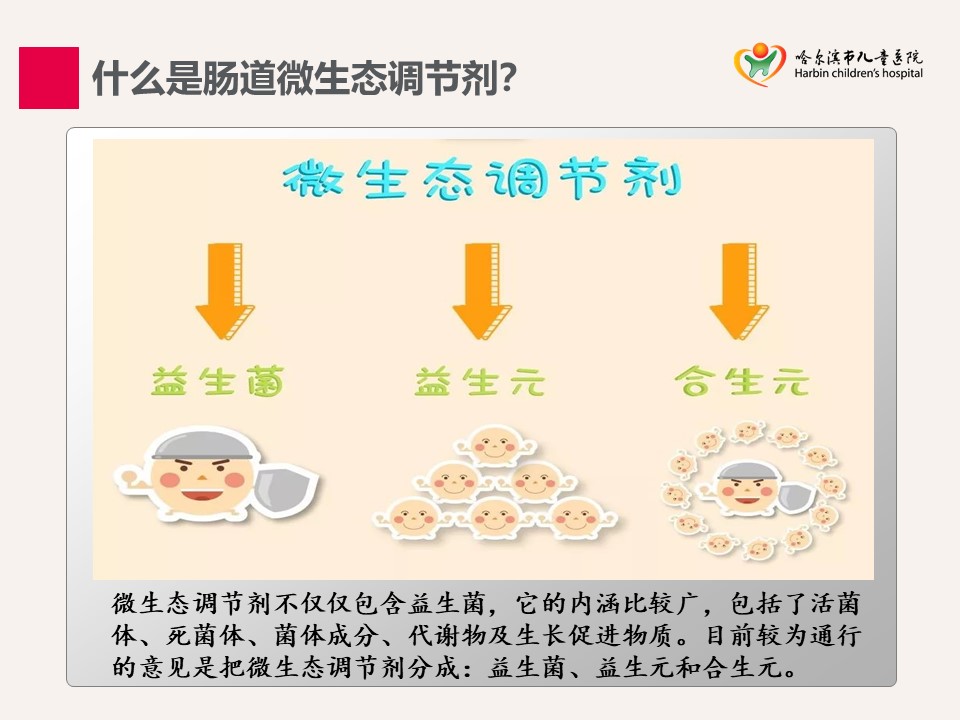 什么是肠道微生态调节剂?

哈尔滨市儿童医院
Harbin children's hospital

微生态调节剂

益生菌

益生元

合生元

微生态调节剂不仅仅包含益生菌，它的内涵比较广，包括了活菌体、死菌体、菌体成分、代谢物及生长促进物质。目前较为通行的意见是把微生态调节剂分成：益生菌、益生元和合生元。